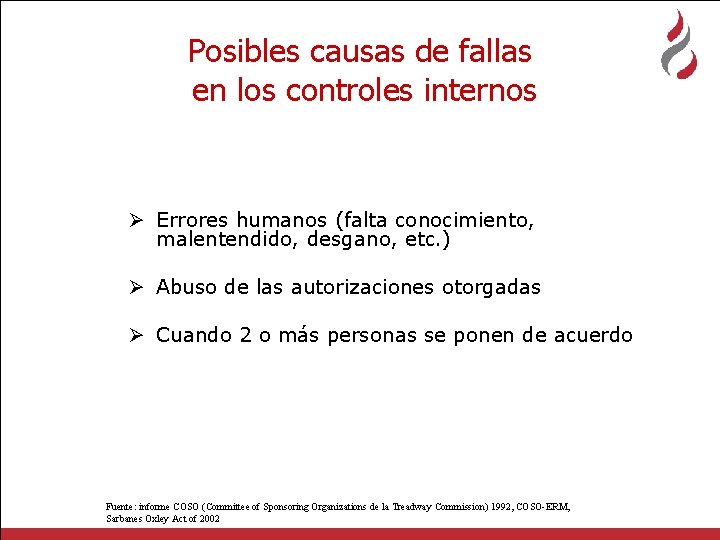 Posibles causas de fallas en los controles internos

➢ Errores humanos (falta conocimiento, malentendido, desgano, etc.)

➢ Abuso de las autorizaciones otorgadas

➢ Cuando 2 o más personas se ponen de acuerdo

Fuente: informe COSO (Committee of Sponsoring Organizations de la Treadway Commission) 1992, COSO-ERM, Sarbanes Oxley Act of 2002